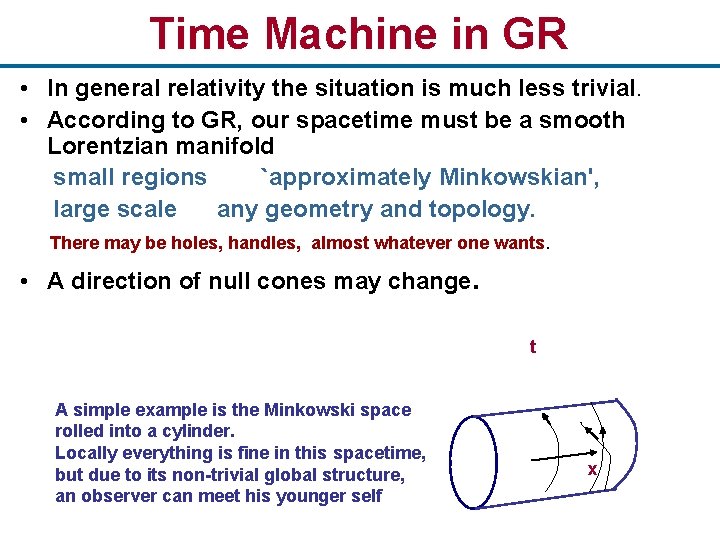 Time Machine in GR

• In general relativity the situation is much less trivial.

• According to GR, our spacetime must be a smooth Lorentzian manifold

small regions `approximately Minkowskian',

large scale any geometry and topology.

There may be holes, handles, almost whatever one wants.

• A direction of null cones may change.

t

A simple example is the Minkowski space rolled into a cylinder.
Locally everything is fine in this spacetime, but due to its non-trivial global structure, an observer can meet his younger self

x